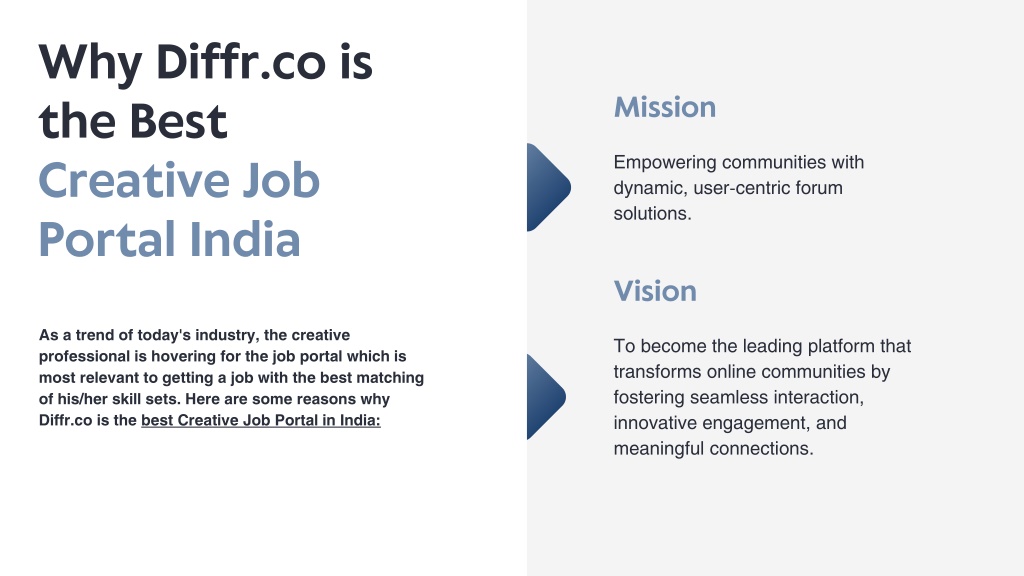 Why Diffr.co is the Best Creative Job Portal India

As a trend of today's industry, the creative professional is hovering for the job portal which is most relevant to getting a job with the best matching of his/her skill sets. Here are some reasons why Diffr.co is the best Creative Job Portal in India:

Mission

Empowering communities with dynamic, user-centric forum solutions.

Vision

To become the leading platform that transforms online communities by fostering seamless interaction, innovative engagement, and meaningful connections.